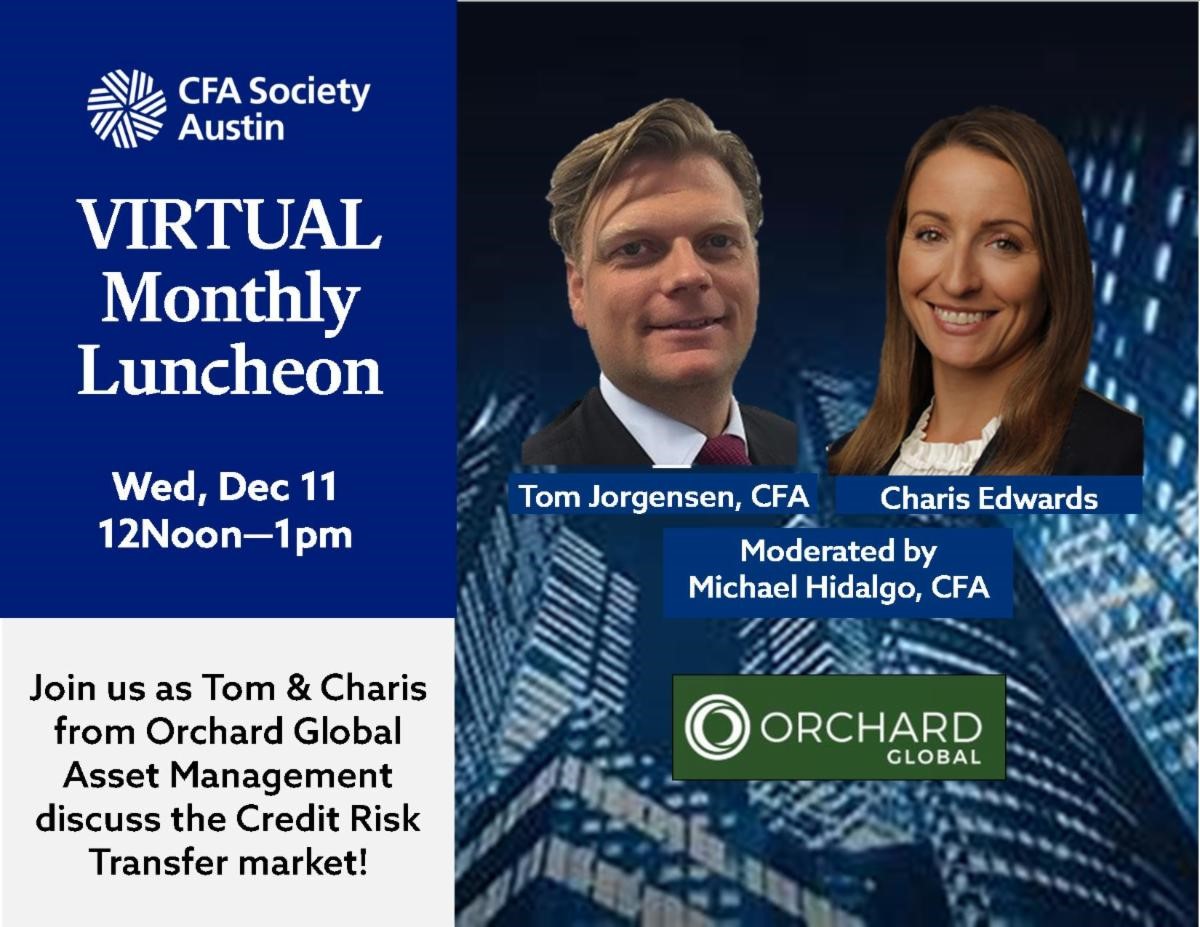 CFA Society Austin

VIRTUAL Monthly Luncheon

Wed, Dec 11
12Noon—1pm

Join us as Tom & Charis from Orchard Global Asset Management discuss the Credit Risk Transfer market!

Tom Jorgensen, CFA

Charis Edwards

Moderated by
Michael Hidalgo, CFA

ORCHARD
GLOBAL